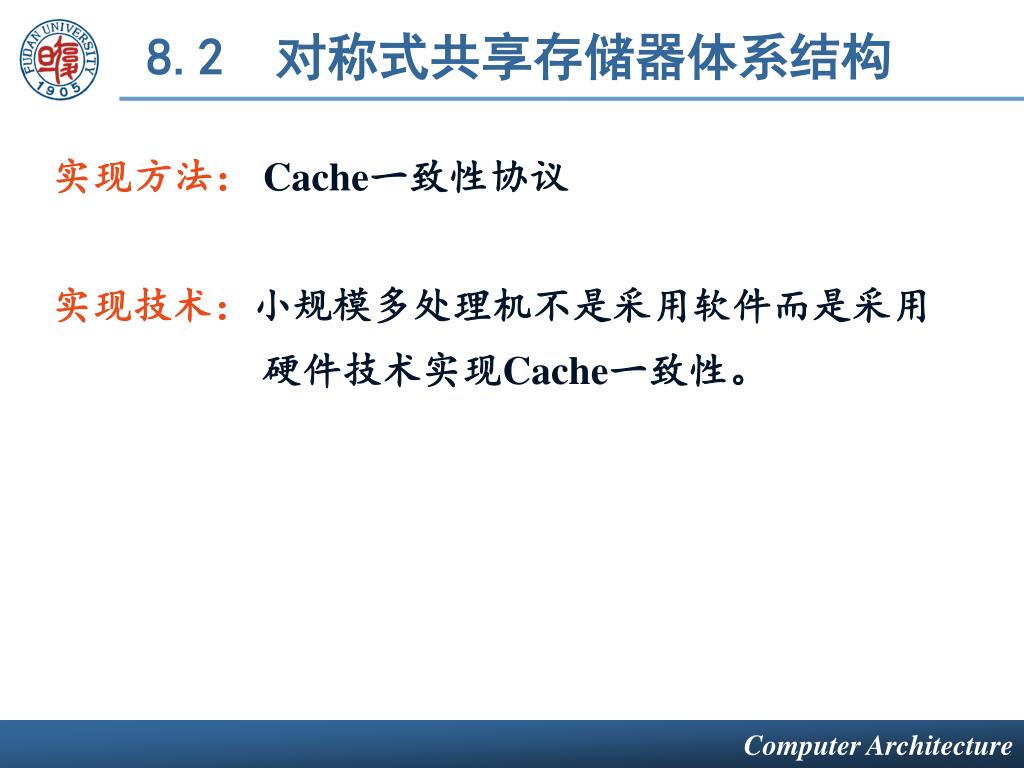 FUDAN UNIVERSITY
1905

8.2　对称式共享存储器体系结构

实现方法： Cache一致性协议

实现技术：小规模多处理机不是采用软件而是采用硬件技术实现Cache一致性。

Computer Architecture